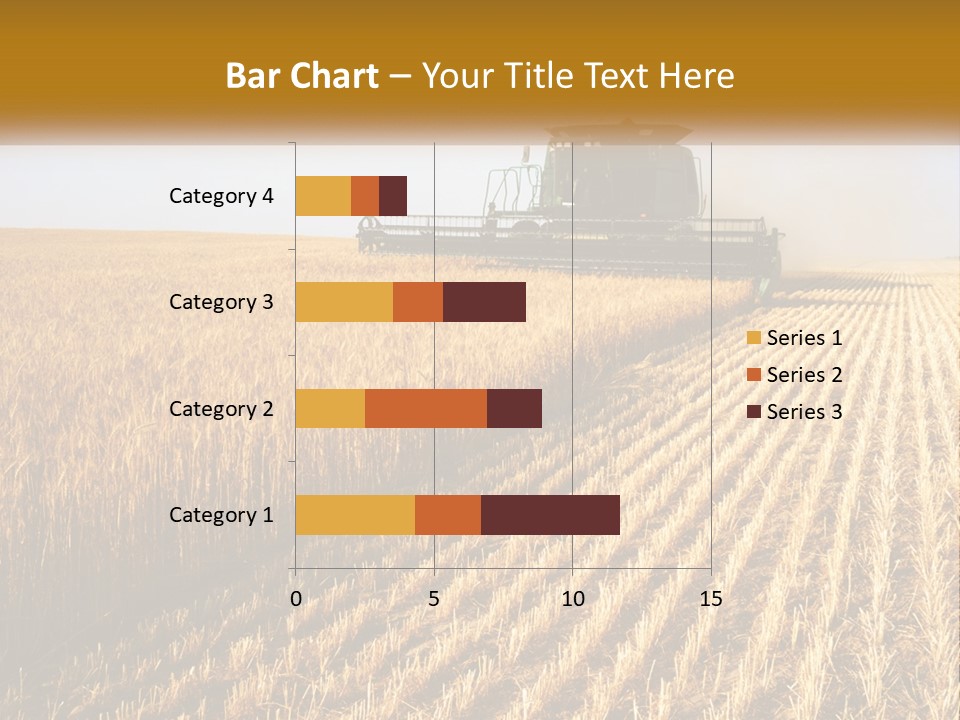 Bar Chart – Your Title Text Here

Category 4
Category 3
Category 2
Category 1

0
5
10
15

Series 1
Series 2
Series 3